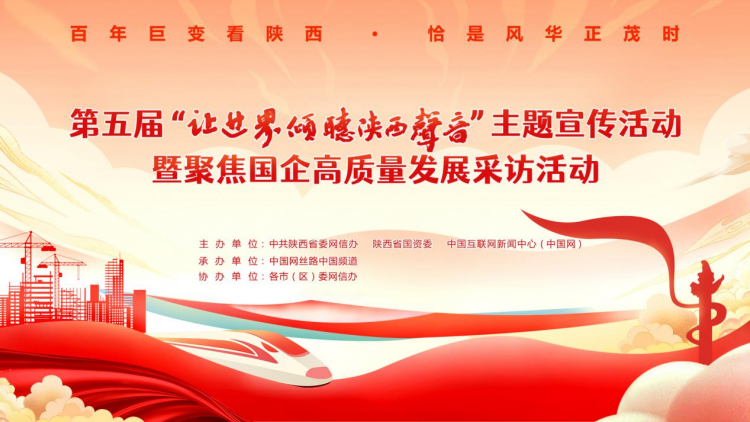 百年巨变看陕西 · 恰是风华正茂时

第五届“让世界倾听陕西声音”主题宣传活动
暨聚焦国企高质量发展采访活动

主办单位：中共陕西省委网信办　陕西省国资委　中国互联网新闻中心（中国网）
承办单位：中国网丝路中国频道
协办单位：各市（区）委网信办